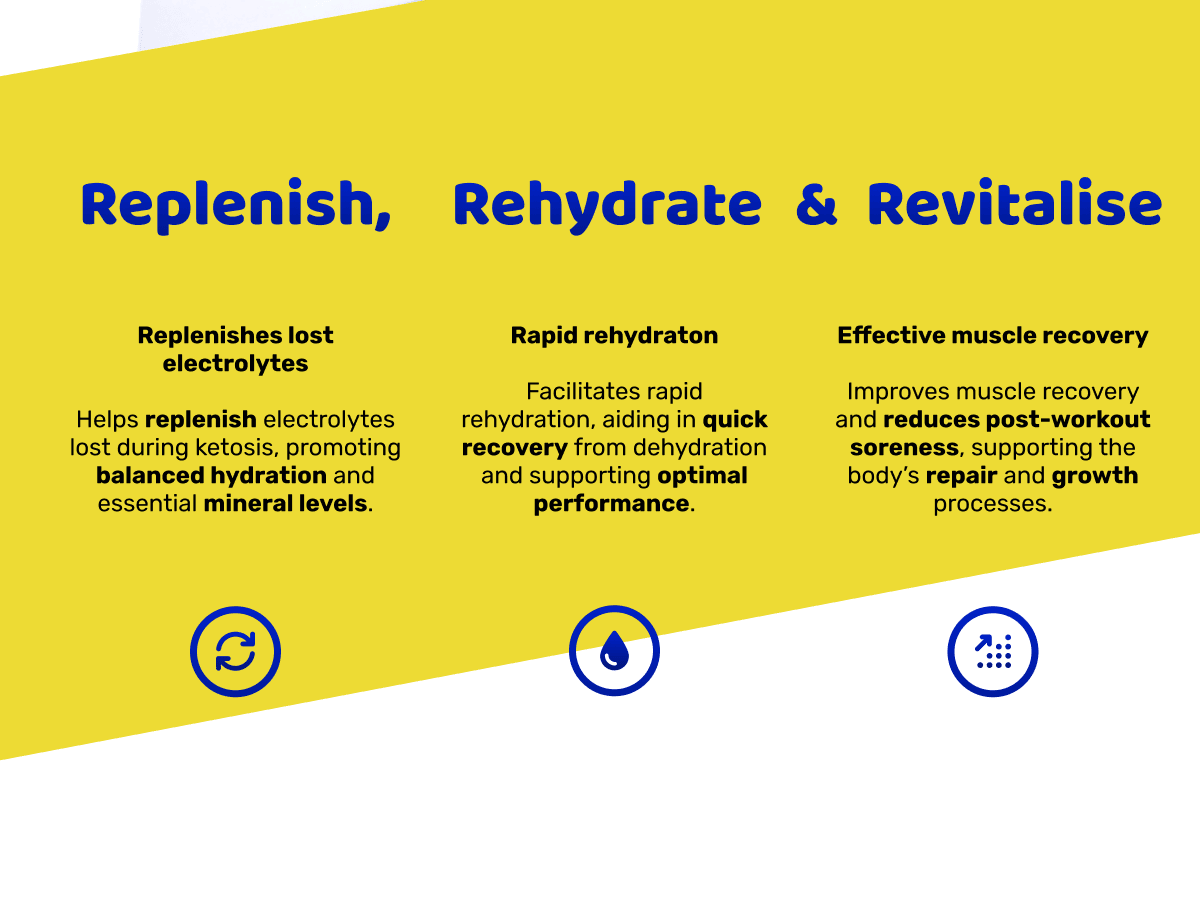 Replenish, Rehydrate & Revitalise

Replenishes lost electrolytes

Helps replenish electrolytes lost during ketosis, promoting balanced hydration and essential mineral levels.

Rapid rehydraton

Facilitates rapid rehydration, aiding in quick recovery from dehydration and supporting optimal performance.

Effective muscle recovery

Improves muscle recovery and reduces post-workout soreness, supporting the body's repair and growth processes.